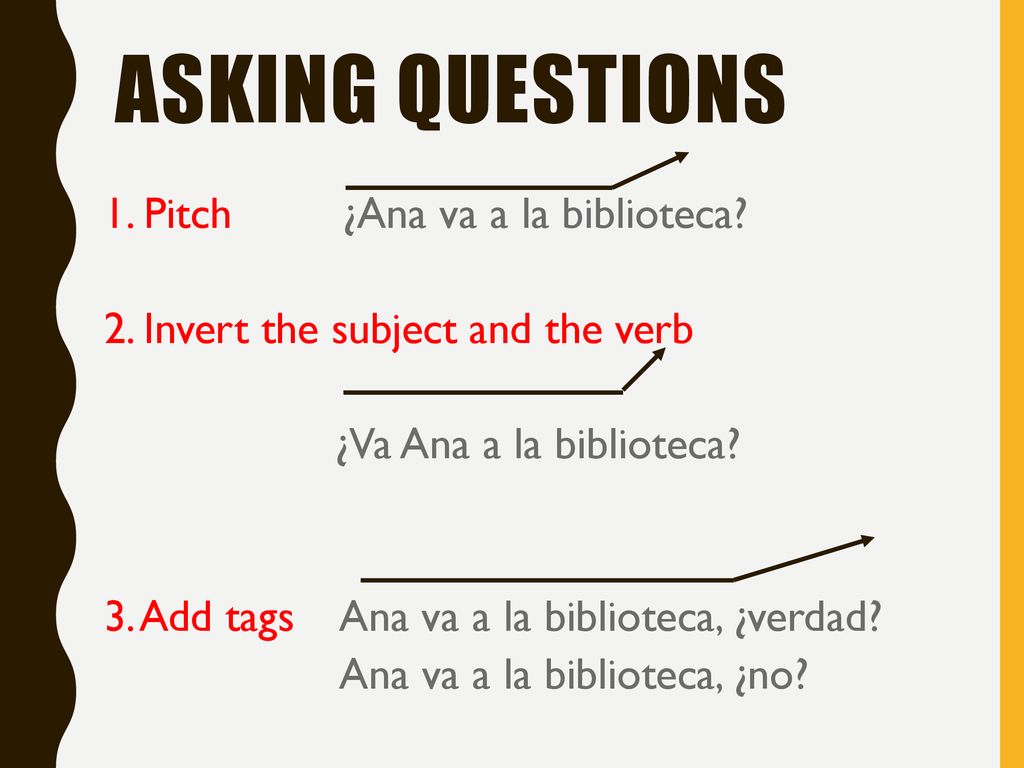 ASKING QUESTIONS

1. Pitch ¿Ana va a la biblioteca?

2. Invert the subject and the verb

¿Va Ana a la biblioteca?

3. Add tags Ana va a la biblioteca, ¿verdad?
Ana va a la biblioteca, ¿no?